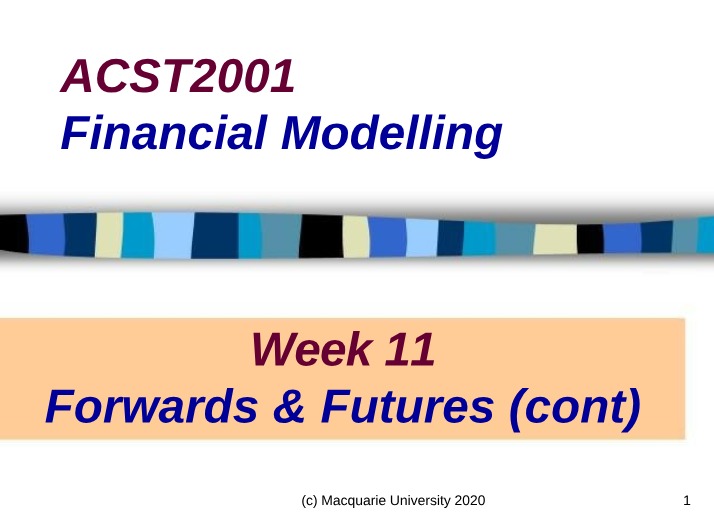 ACST2001
Financial Modelling

Week 11
Forwards & Futures (cont)

(c) Macquarie University 2020

1